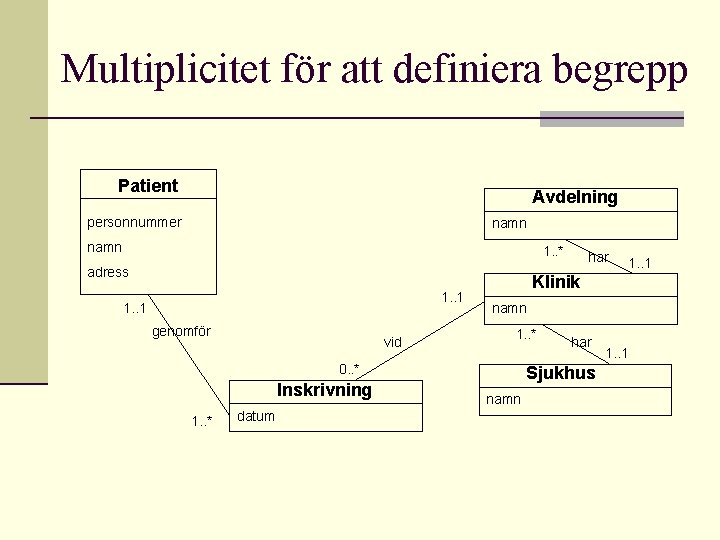 Multiplicitet för att definiera begrepp

Patient

personnummer

namn

adress

1..1

genomför

1..*

Inskrivning

datum

0..*

vid

1..1

Avdelning

namn

1..*

har

1..1

Klinik

namn

1..*

har

1..1

Sjukhus

namn